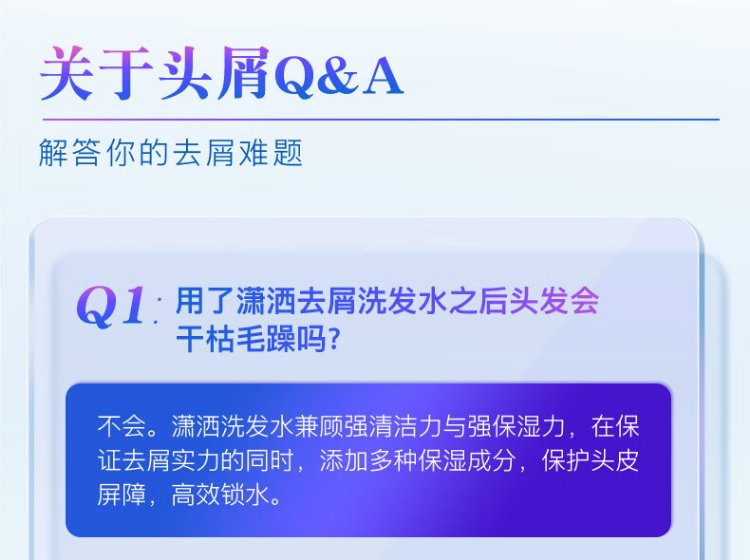 关于头屑Q&A

解答你的去屑难题

Q1: 用了潇洒去屑洗发水之后头发会干枯毛躁吗?

不会。潇洒洗发水兼顾强清洁力与强保湿力，在保证去屑实力的同时，添加多种保湿成分，保护头皮屏障，高效锁水。